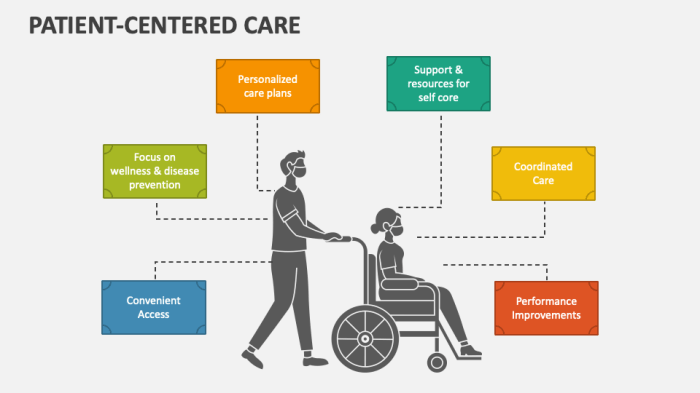 PATIENT-CENTERED CARE

Personalized care plans

Support & resources for self core

Focus on wellness & disease prevention

Coordinated Care

Convenient Access

Performance Improvements